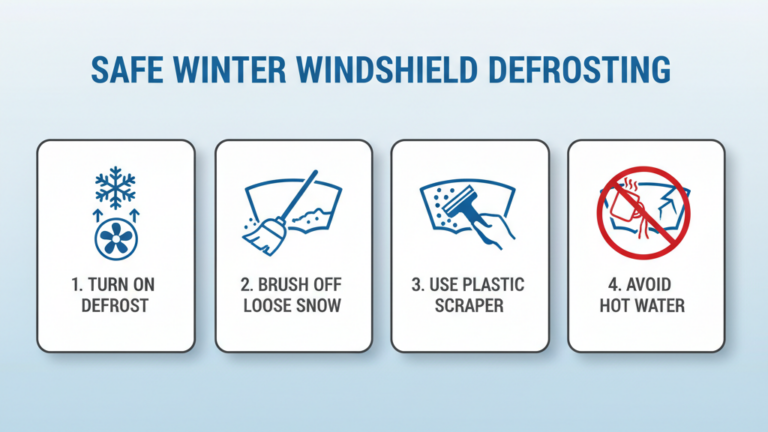 SAFE WINTER WINDSHIELD DEFROSTING

1. TURN ON DEFROST

2. BRUSH OFF LOOSE SNOW

3. USE PLASTIC SCRAPER

4. AVOID HOT WATER